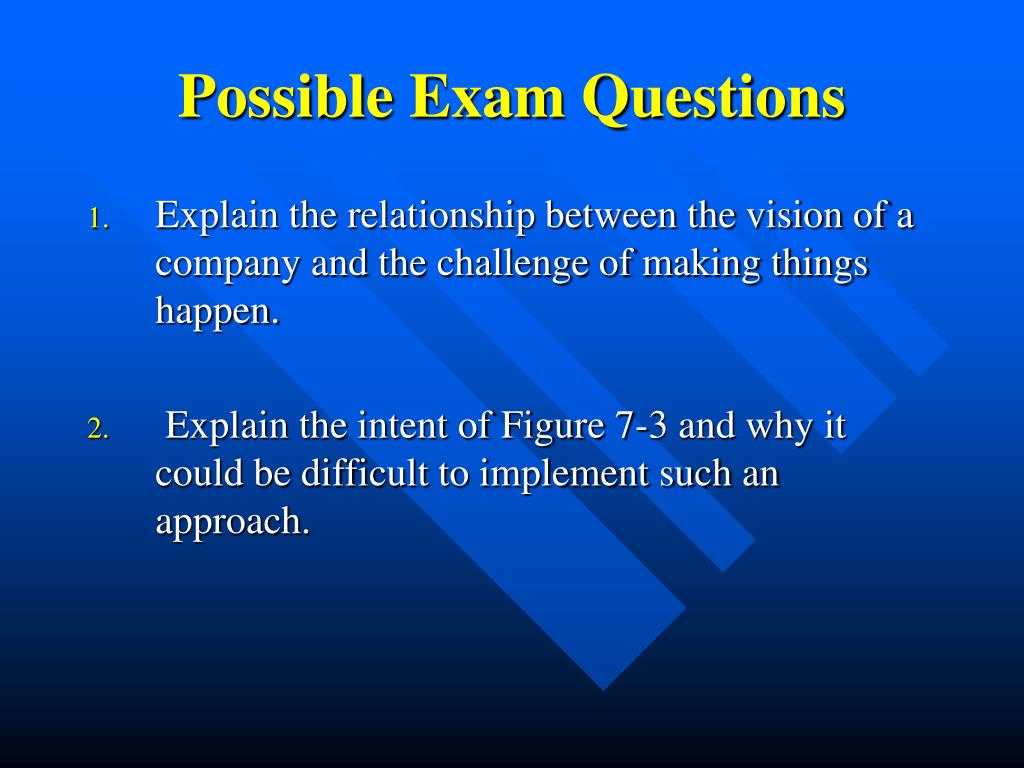 Possible Exam Questions

1. Explain the relationship between the vision of a company and the challenge of making things happen.

2. Explain the intent of Figure 7-3 and why it could be difficult to implement such an approach.